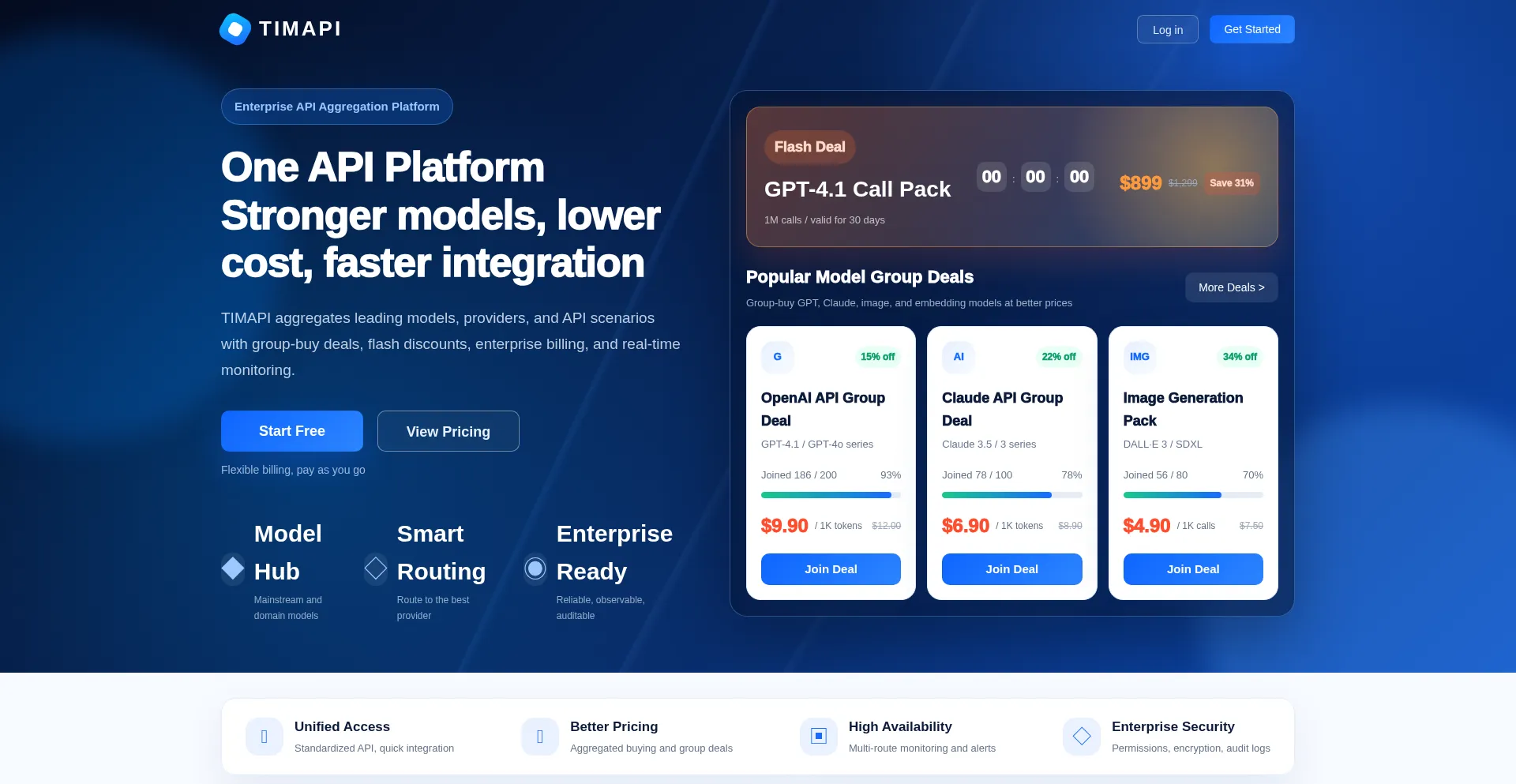 TIMAPI

Log in
Get Started

Enterprise API Aggregation Platform

One API Platform Stronger models, lower cost, faster integration

TIMAPI aggregates leading models, providers, and API scenarios with group-buy deals, flash discounts, enterprise billing, and real-time monitoring.

Start Free
View Pricing

Flexible billing, pay as you go

Model Hub
Mainstream and domain models

Smart Routing
Route to the best provider

Enterprise Ready
Reliable, observable, auditable

Flash Deal
GPT-4.1 Call Pack
1M calls / valid for 30 days
00 : 00 : 00
$899 $1,299 Save 31%

Popular Model Group Deals
Group-buy GPT, Claude, image, and embedding models at better prices
More Deals >

G
15% off
OpenAI API Group Deal
GPT-4.1 / GPT-4o series
Joined 186 / 200 93%
$9.90 / 1K tokens $12.00
Join Deal

AI
22% off
Claude API Group Deal
Claude 3.5 / 3 series
Joined 78 / 100 78%
$6.90 / 1K tokens $8.90
Join Deal

IMG
34% off
Image Generation Pack
DALL·E 3 / SDXL
Joined 56 / 80 70%
$4.90 / 1K calls $7.50
Join Deal

Unified Access
Standardized API, quick integration

Better Pricing
Aggregated buying and group deals

High Availability
Multi-route monitoring and alerts

Enterprise Security
Permissions, encryption, audit logs